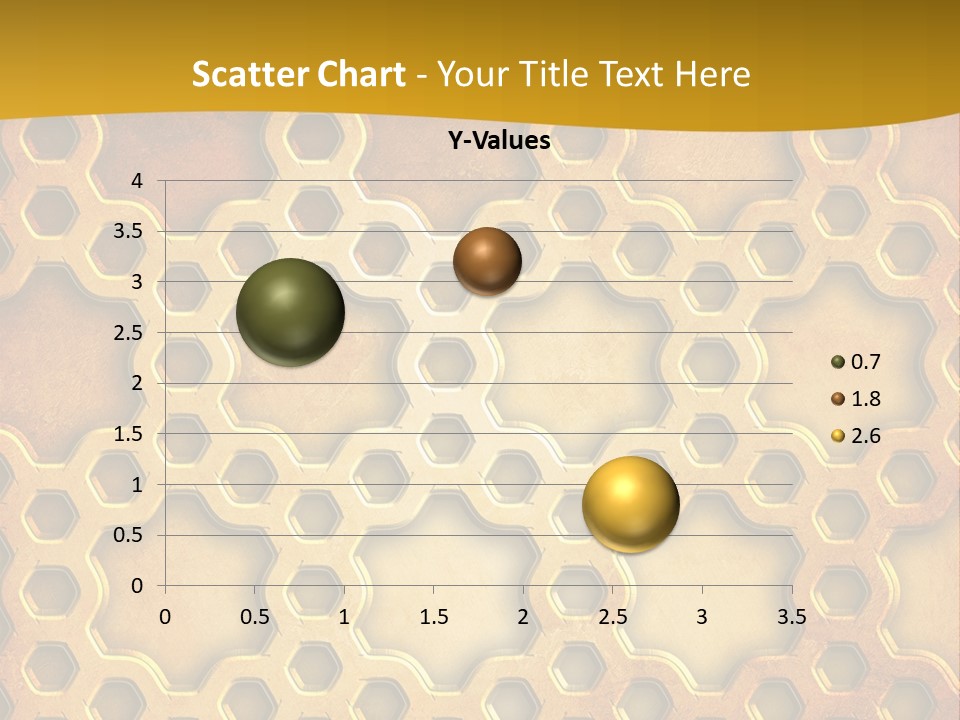 Scatter Chart - Your Title Text Here

Y-Values

4
3.5
3
2.5
2
1.5
1
0.5
0

0 0.5 1 1.5 2 2.5 3 3.5

0.7
1.8
2.6